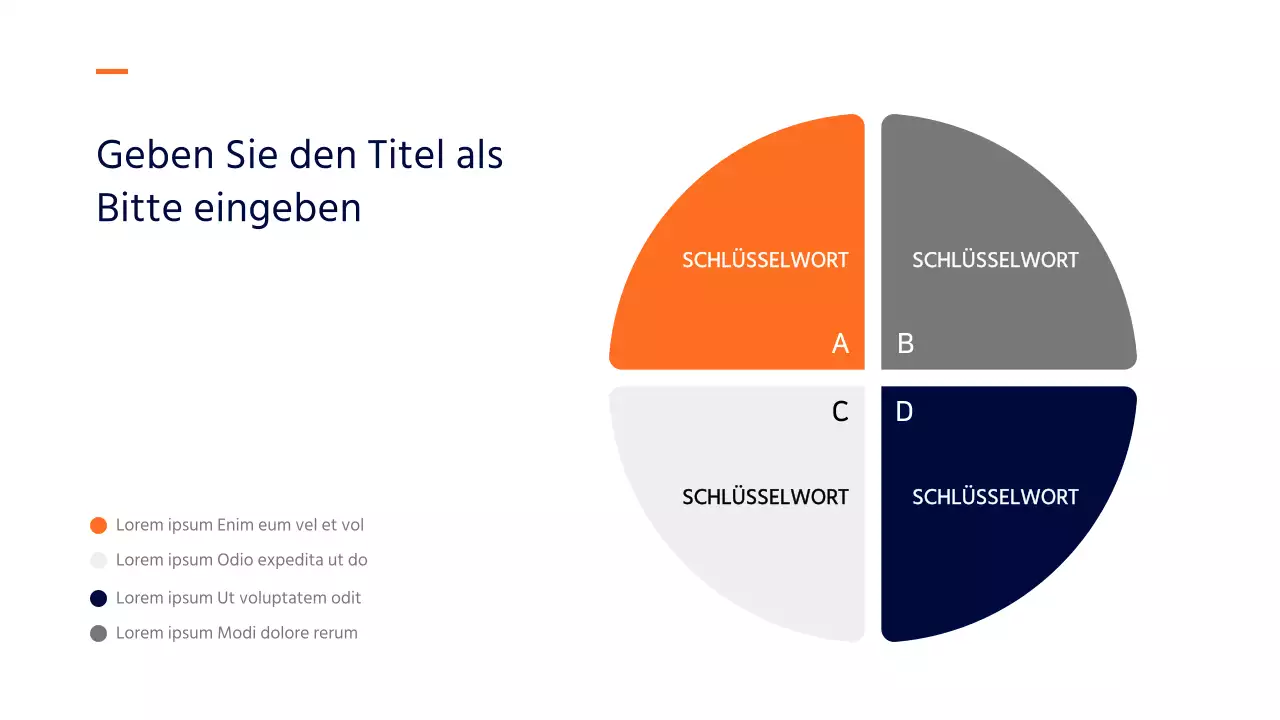 Geben Sie den Titel als Bitte eingeben

SCHLÜSSELWORT
A

SCHLÜSSELWORT
B

C
SCHLÜSSELWORT

D
SCHLÜSSELWORT

Lorem ipsum Enim eum vel et vol
Lorem ipsum Odio expedita ut do
Lorem ipsum Ut voluptatem odit
Lorem ipsum Modi dolore rerum